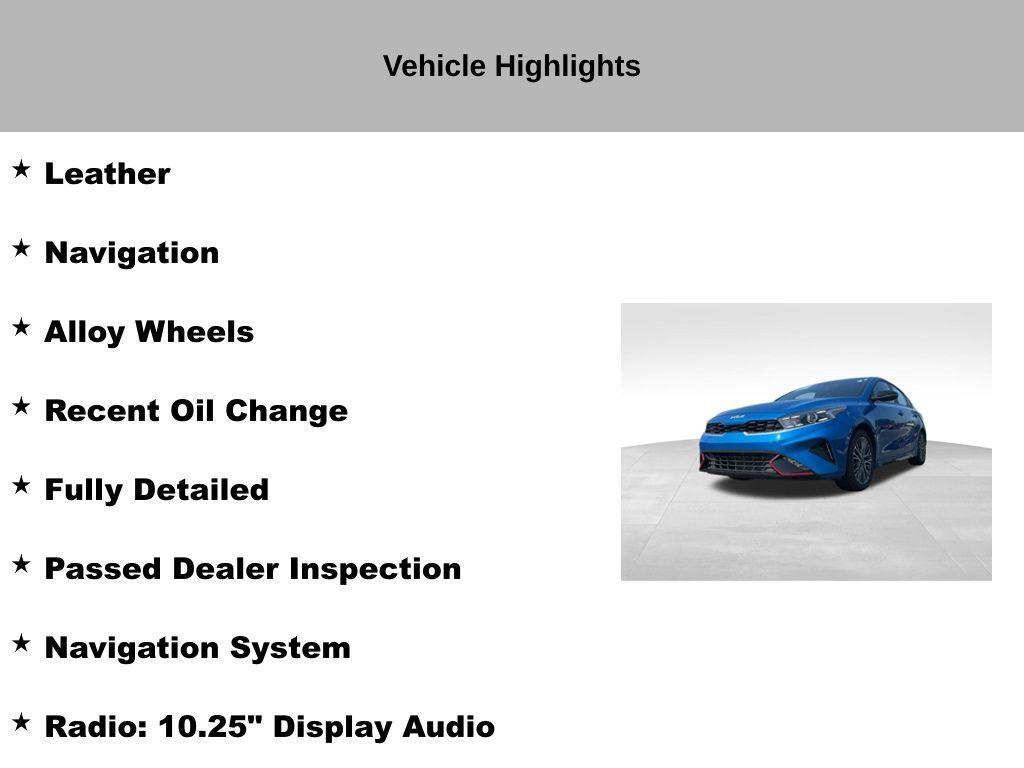 Vehicle Highlights

★ Leather

★ Navigation

★ Alloy Wheels

★ Recent Oil Change

★ Fully Detailed

★ Passed Dealer Inspection

★ Navigation System

★ Radio: 10.25" Display Audio